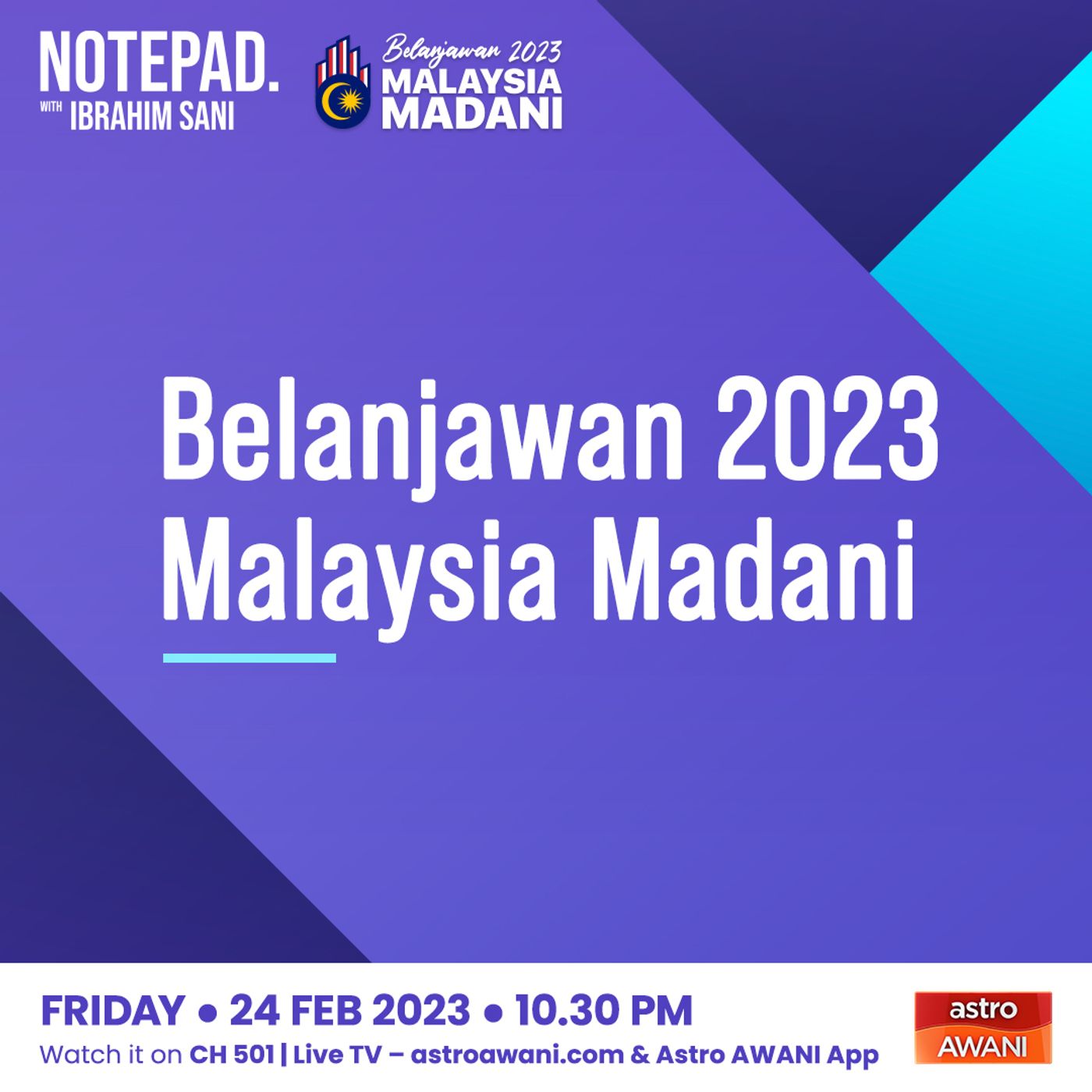 NOTEPAD.
WITH IBRAHIM SANI

Belanjawan 2023
MALAYSIA
MADANI

Belanjawan 2023
Malaysia Madani

FRIDAY • 24 FEB 2023 • 10.30 PM
Watch it on CH 501 | Live TV – astroawani.com & Astro AWANI App

astro
AWANI